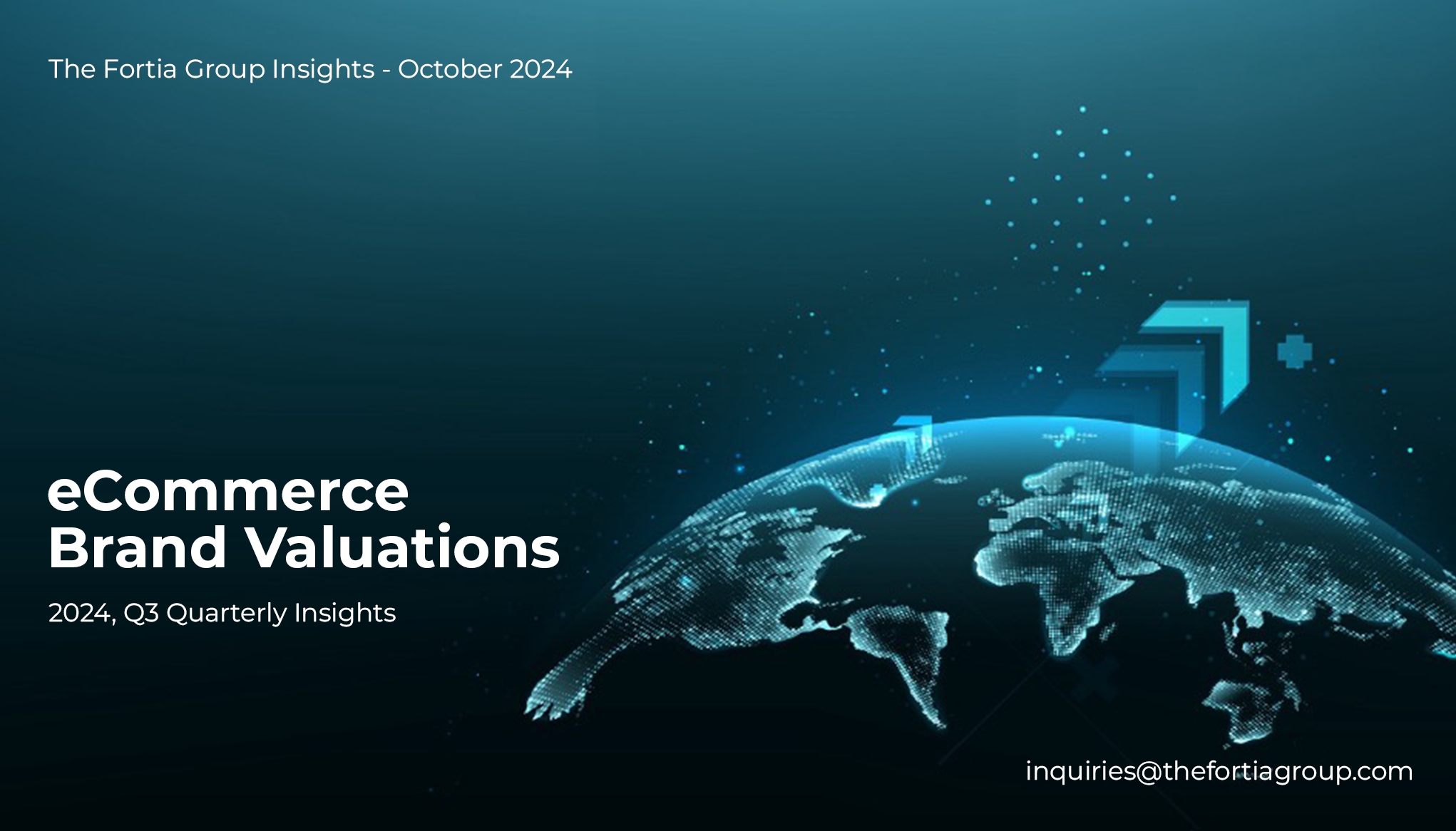 The Fortia Group Insights - October 2024

eCommerce
Brand Valuations

2024, Q3 Quarterly Insights

inquiries@thefortiagroup.com